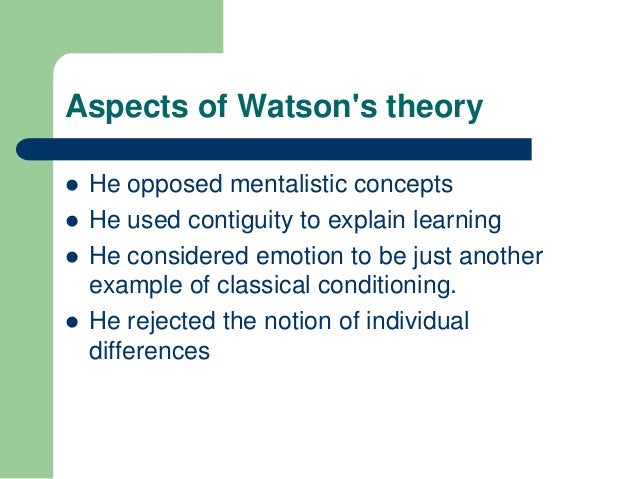 Aspects of Watson's theory

- He opposed mentalistic concepts
- He used contiguity to explain learning
- He considered emotion to be just another example of classical conditioning.
- He rejected the notion of individual differences